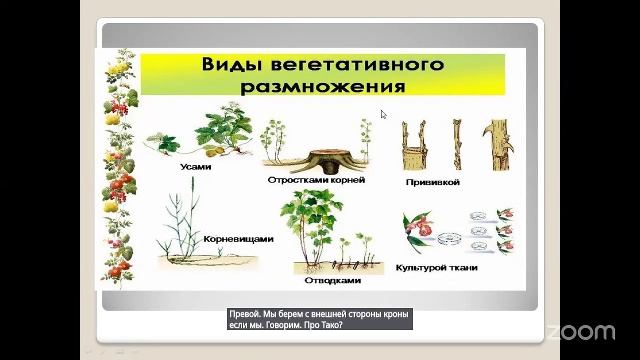 Виды вегетативного размножения

Усами

Отростками корней

Прививкой

Корневищами

Отводками

Культурой ткани

Превой. Мы берем с внешней стороны кроны если мы. Говорим. Про Тако?

zoom